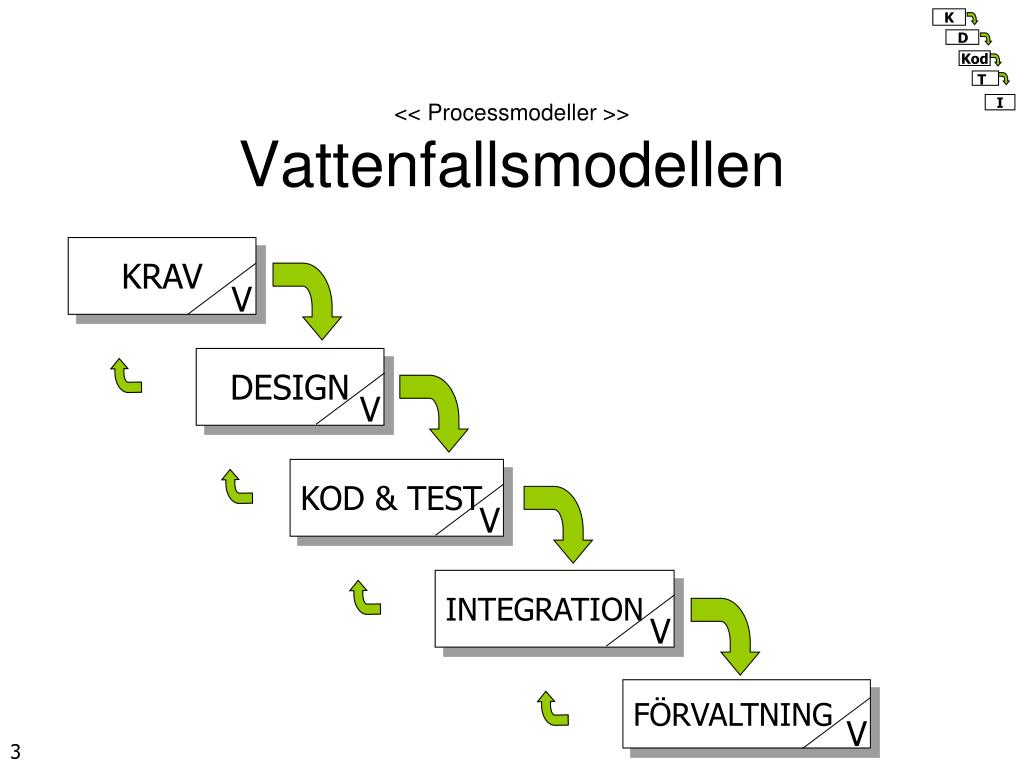 K
D
Kod
T
I

<< Processmodeller >>
Vattenfallsmodellen

KRAV
V

DESIGN
V

KOD & TEST
V

INTEGRATION
V

FÖRVALTNING
V

3